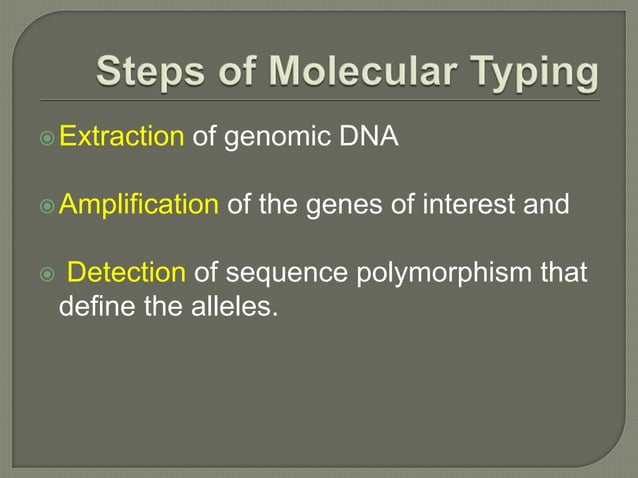 Steps of Molecular Typing

Extraction of genomic DNA

Amplification of the genes of interest and

Detection of sequence polymorphism that define the alleles.